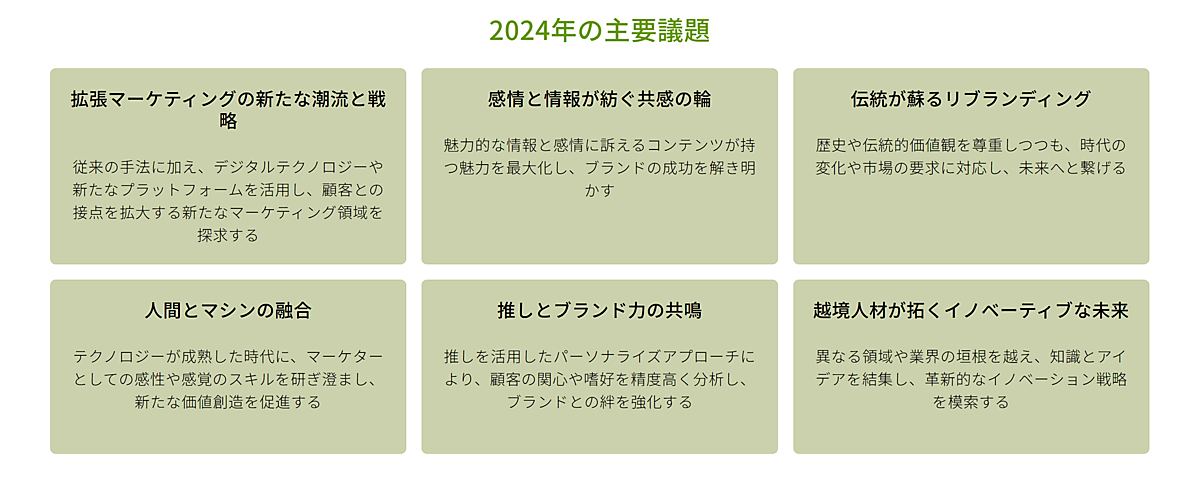 2024年の主要議題

拡張マーケティングの新たな潮流と戦略

従来の手法に加え、デジタルテクノロジーや新たなプラットフォームを活用し、顧客との接点を拡大する新たなマーケティング領域を探求する

感情と情報が紡ぐ共感の輪

魅力的な情報と感情に訴えるコンテンツが持つ魅力を最大化し、ブランドの成功を解き明かす

伝統が蘇るリブランディング

歴史や伝統的価値観を尊重しつつも、時代の変化や市場の要求に対応し、未来へと繋げる

人間とマシンの融合

テクノロジーが成熟した時代に、マーケターとしての感性や感覚のスキルを研ぎ澄まし、新たな価値創造を促進する

推しとブランド力の共鳴

推しを活用したパーソナライズアプローチにより、顧客の関心や嗜好を精度高く分析し、ブランドとの絆を強化する

越境人材が拓くイノベーティブな未来

異なる領域や業界の垣根を越え、知識とアイデアを結集し、革新的なイノベーション戦略を模索する